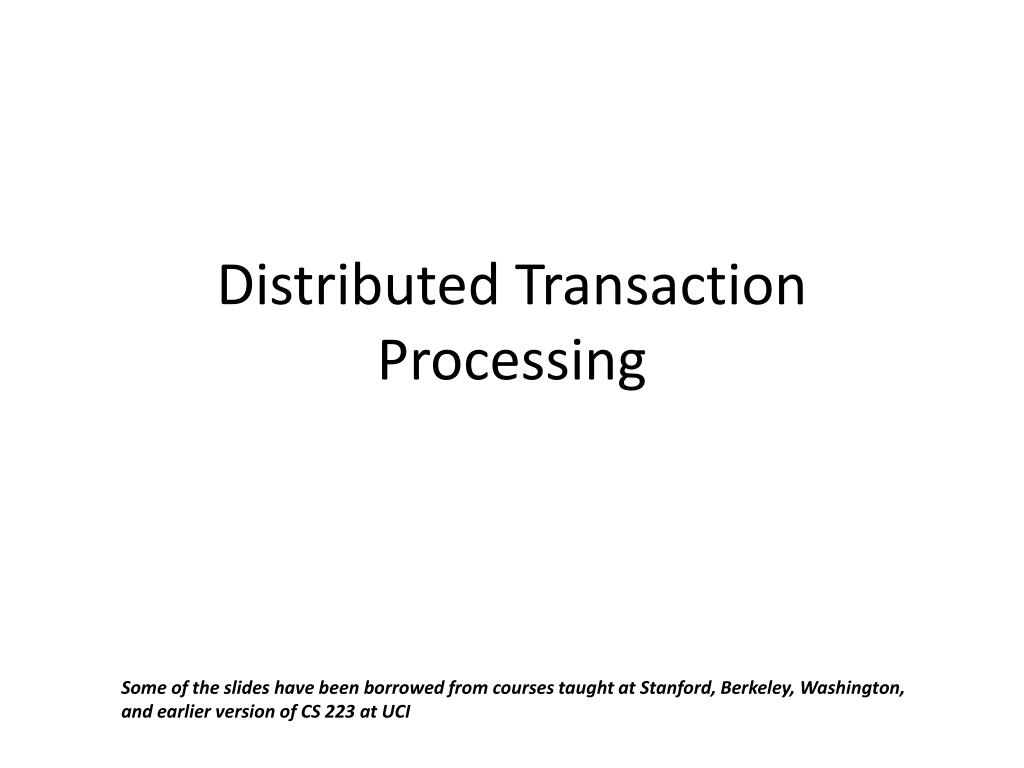 Distributed Transaction Processing

Some of the slides have been borrowed from courses taught at Stanford, Berkeley, Washington, and earlier version of CS 223 at UCI